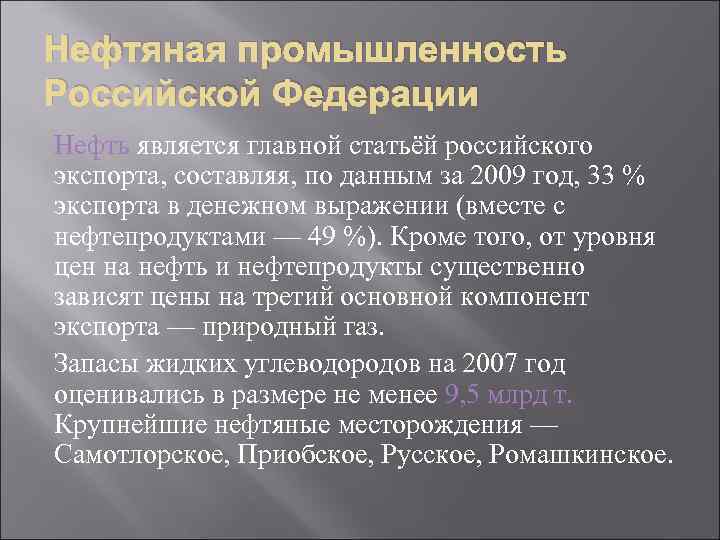 Нефтяная промышленность Российской Федерации

Нефть является главной статьёй российского экспорта, составляя, по данным за 2009 год, 33 % экспорта в денежном выражении (вместе с нефтепродуктами — 49 %). Кроме того, от уровня цен на нефть и нефтепродукты существенно зависят цены на третий основной компонент экспорта — природный газ.

Запасы жидких углеводородов на 2007 год оценивались в размере не менее 9,5 млрд т. Крупнейшие нефтяные месторождения — Самотлорское, Приобское, Русское, Ромашкинское.